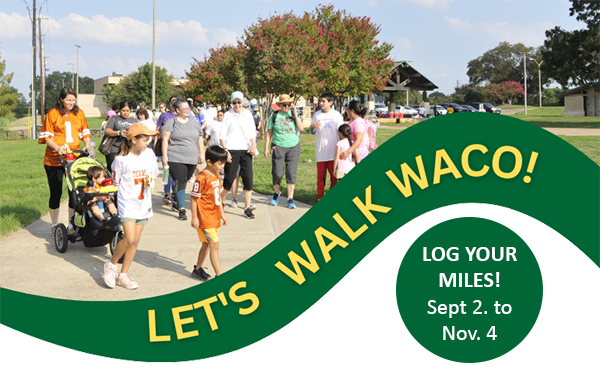 LET'S WALK WACO!

LOG YOUR MILES! Sept 2. to Nov. 4